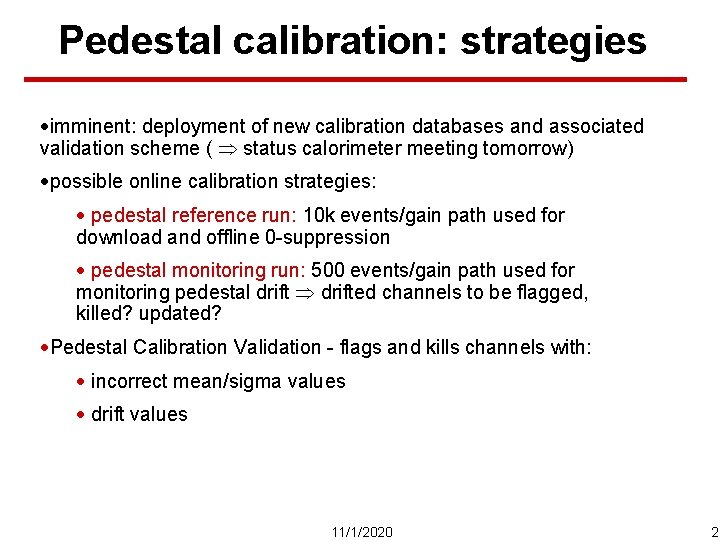 Pedestal calibration: strategies

•imminent: deployment of new calibration databases and associated validation scheme ( $\Rightarrow$ status calorimeter meeting tomorrow)

•possible online calibration strategies:

• pedestal reference run: 10k events/gain path used for download and offline 0-suppression

• pedestal monitoring run: 500 events/gain path used for monitoring pedestal drift $\Rightarrow$ drifted channels to be flagged, killed? updated?

•Pedestal Calibration Validation - flags and kills channels with:

• incorrect mean/sigma values

• drift values

11/1/2020

2